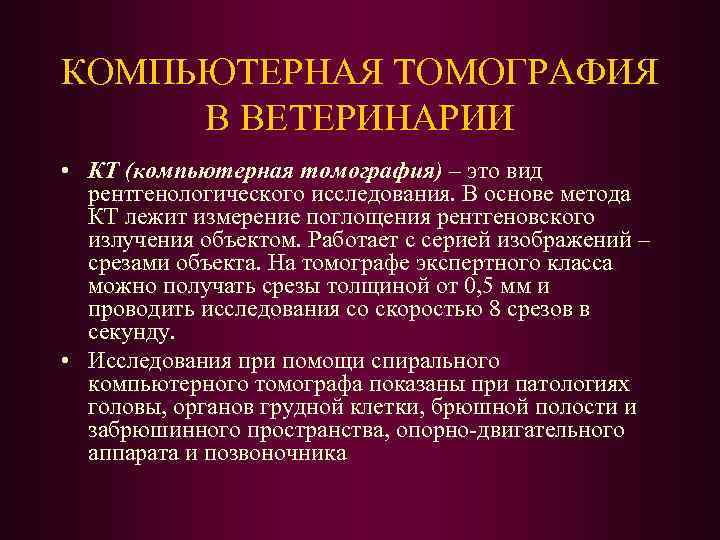 КОМПЬЮТЕРНАЯ ТОМОГРАФИЯ В ВЕТЕРИНАРИИ

• КТ (компьютерная томография) – это вид рентгенологического исследования. В основе метода КТ лежит измерение поглощения рентгеновского излучения объектом. Работает с серией изображений – срезами объекта. На томографе экспертного класса можно получать срезы толщиной от 0,5 мм и проводить исследования со скоростью 8 срезов в секунду.

• Исследования при помощи спирального компьютерного томографа показаны при патологиях головы, органов грудной клетки, брюшной полости и забрюшинного пространства, опорно-двигательного аппарата и позвоночника